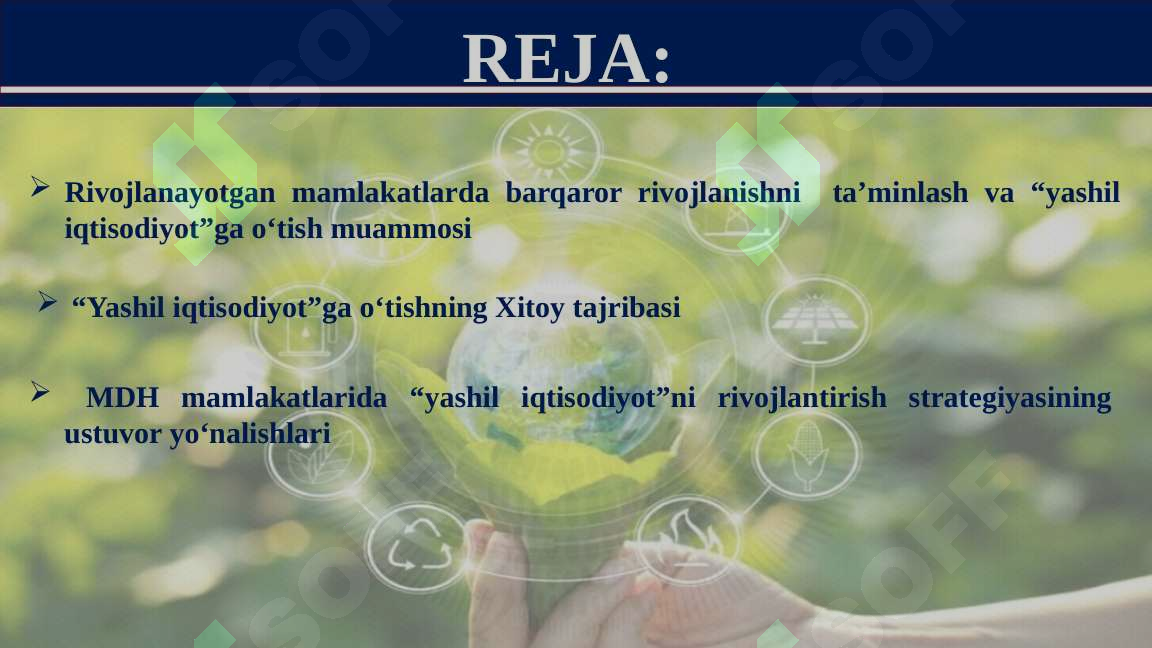 REJA:

➢ Rivojlanayotgan mamlakatlarda barqaror rivojlanishni ta’minlash va “yashil iqtisodiyot”ga o‘tish muammosi

➢ “Yashil iqtisodiyot”ga o‘tishning Xitoy tajribasi

➢ MDH mamlakatlarida “yashil iqtisodiyot”ni rivojlantirish strategiyasining ustuvor yo‘nalishlari